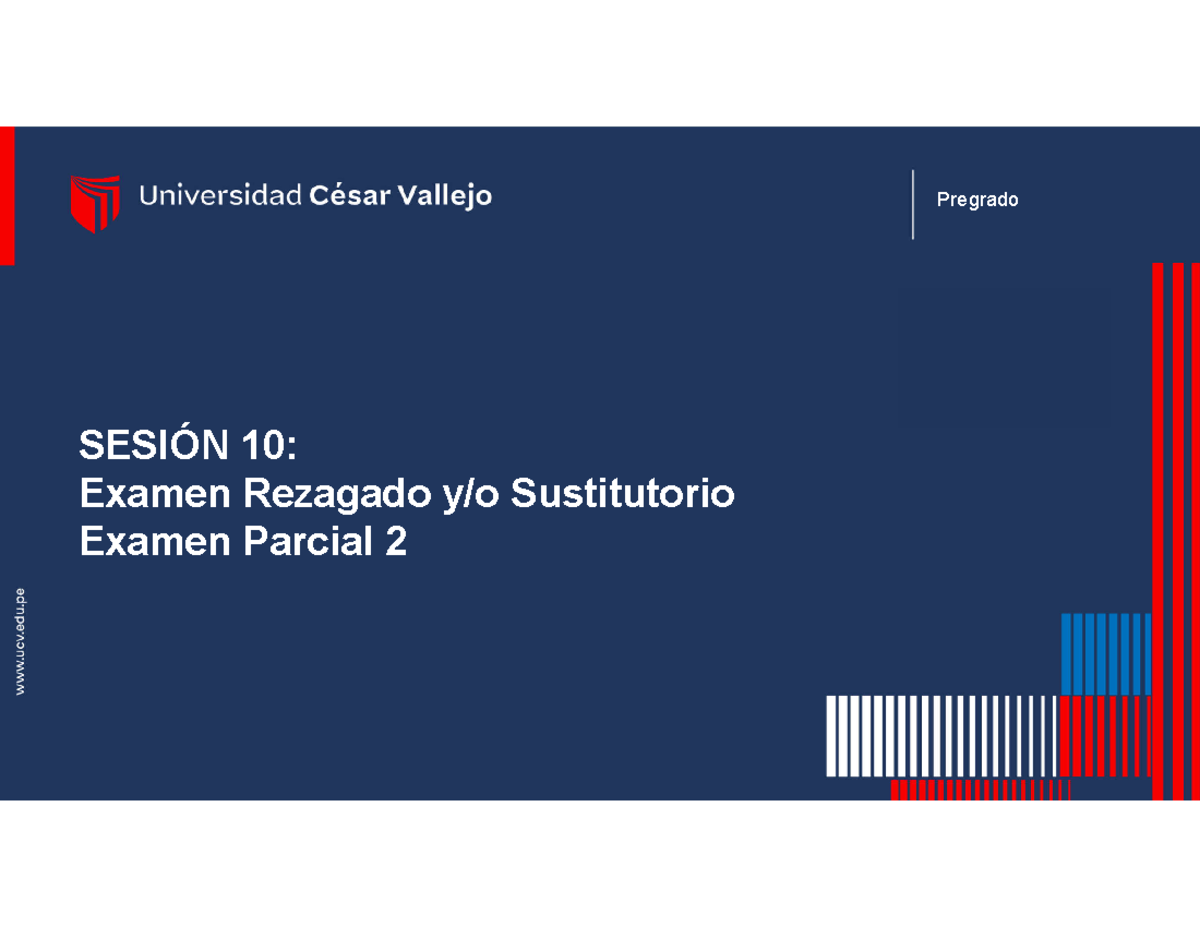 Universidad César Vallejo

Pregrado

SESIÓN 10:
Examen Rezagado y/o Sustitutorio
Examen Parcial 2

www.ucv.edu.pe